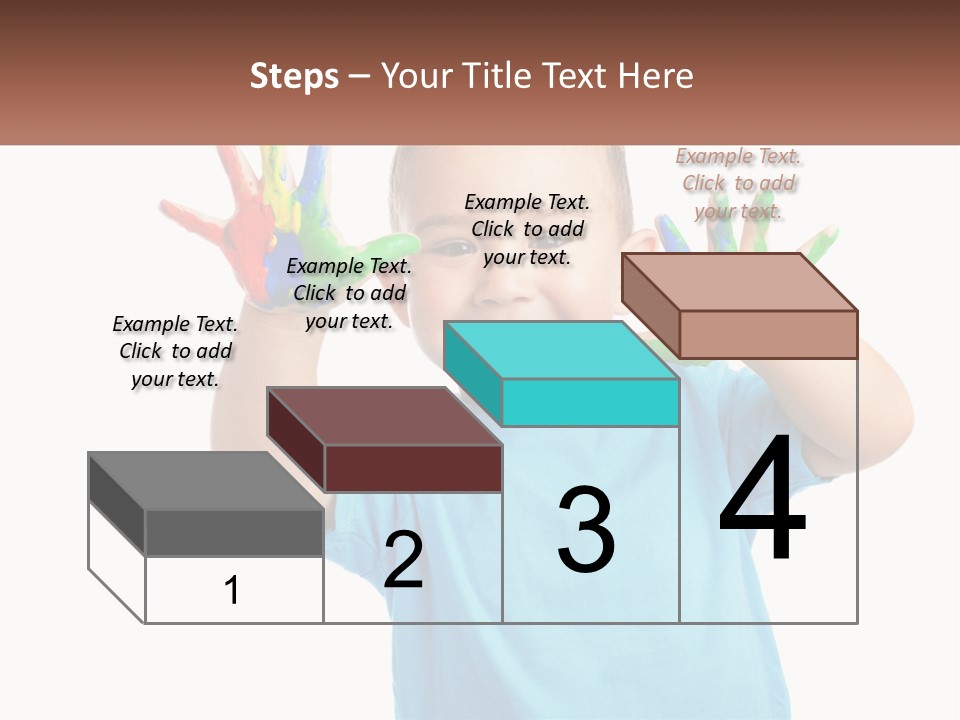 Steps – Your Title Text Here

Example Text. Click to add your text.

Example Text. Click to add your text.

Example Text. Click to add your text.

Example Text. Click to add your text.

1

2

3

4